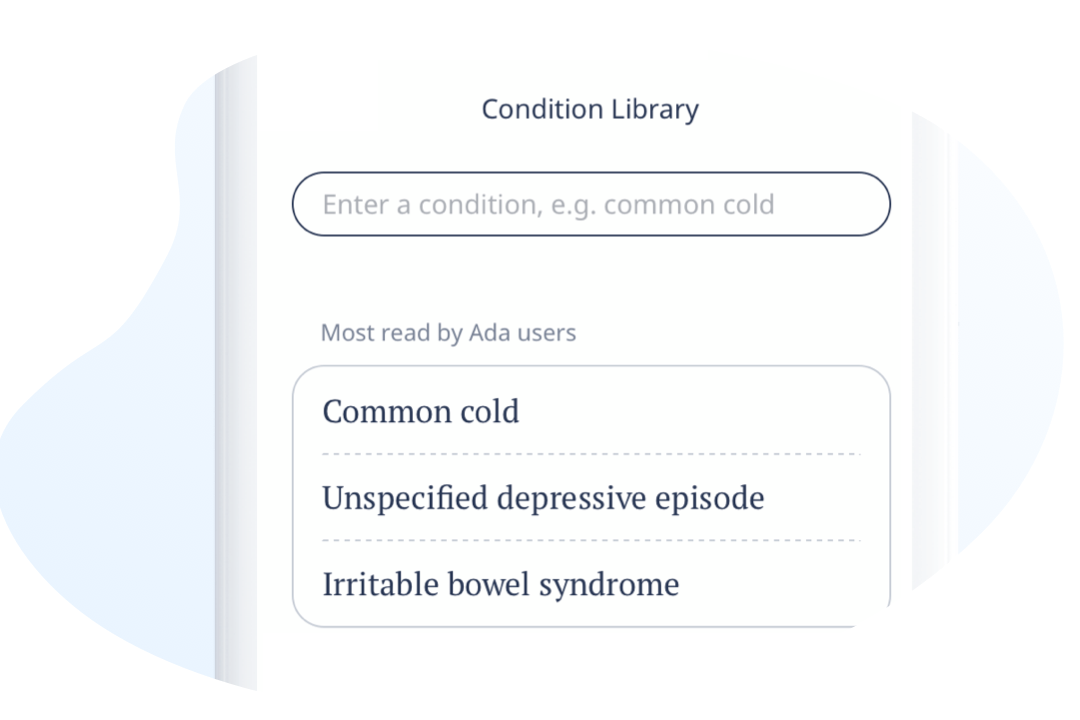 Condition Library

Enter a condition, e.g. common cold

Most read by Ada users

Common cold

Unspecified depressive episode

Irritable bowel syndrome